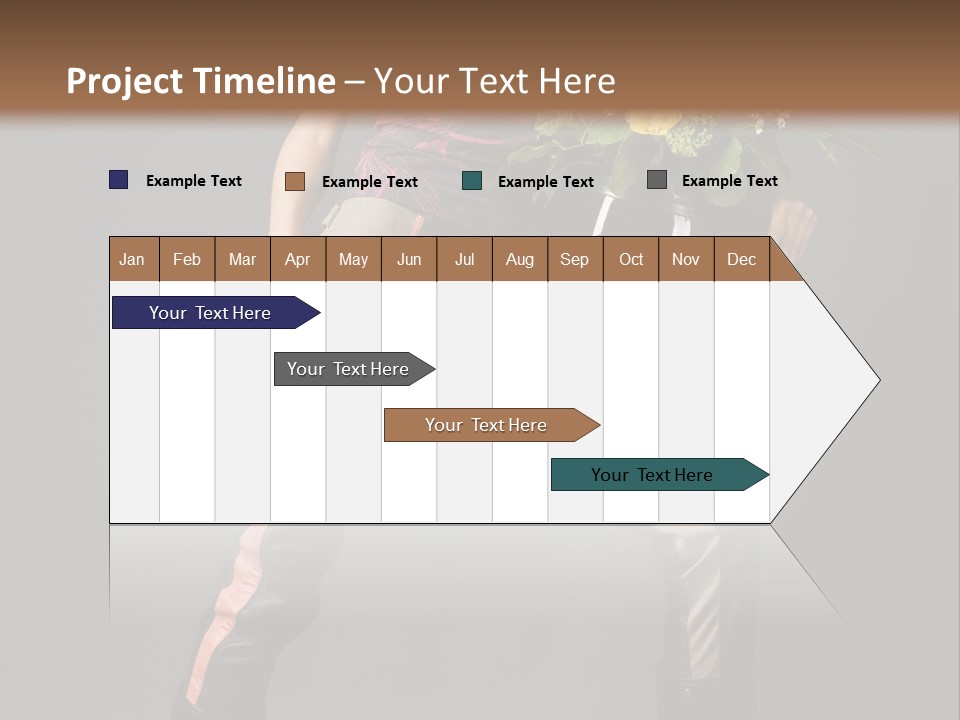 Project Timeline – Your Text Here

Example Text
Example Text
Example Text
Example Text

| Jan | Feb | Mar | Apr | May | Jun | Jul | Aug | Sep | Oct | Nov | Dec |
|---|---|---|---|---|---|---|---|---|---|---|---|

Your Text Here
Your Text Here
Your Text Here
Your Text Here